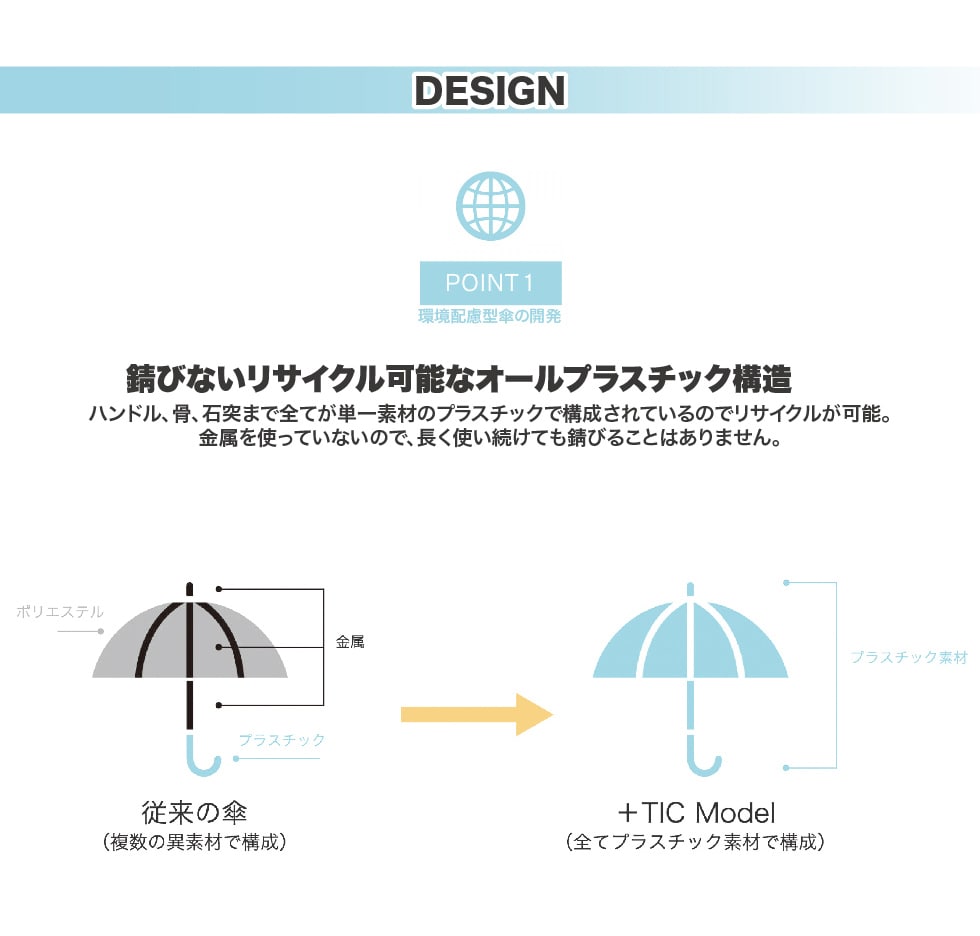 DESIGN

POINT 1
環境配慮型傘の開発

錆びないリサイクル可能なオールプラスチック構造
ハンドル、骨、石突まで全てが単一素材のプラスチックで構成されているのでリサイクルが可能。
金属を使っていないので、長く使い続けても錆びることはありません。

ポリエステル
金属
プラスチック
従来の傘
（複数の異素材で構成）

プラスチック素材
＋TIC Model
（全てプラスチック素材で構成）